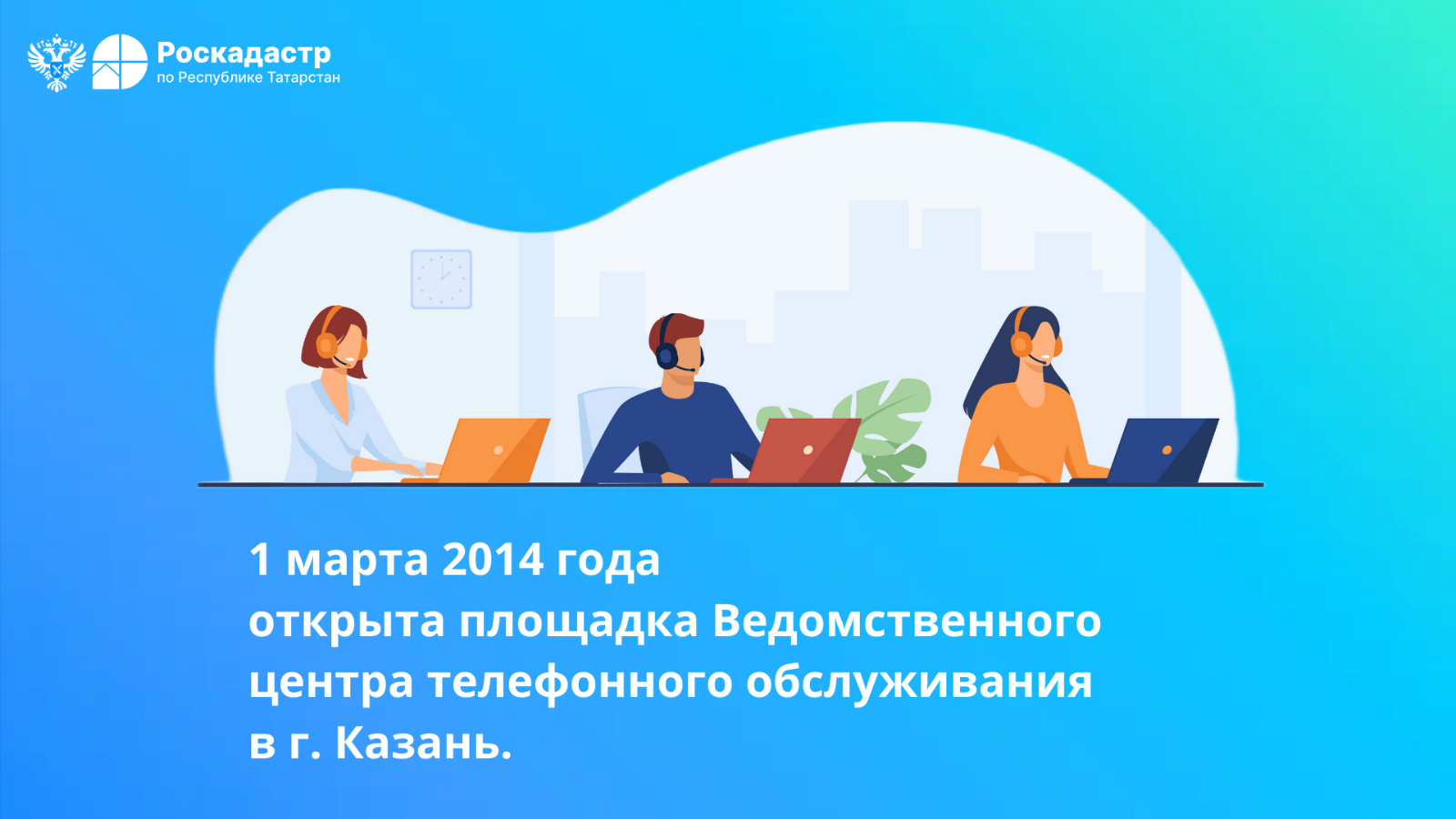 Роскадастр
по Республике Татарстан

1 марта 2014 года
открыта площадка Ведомственного центра телефонного обслуживания в г. Казань.